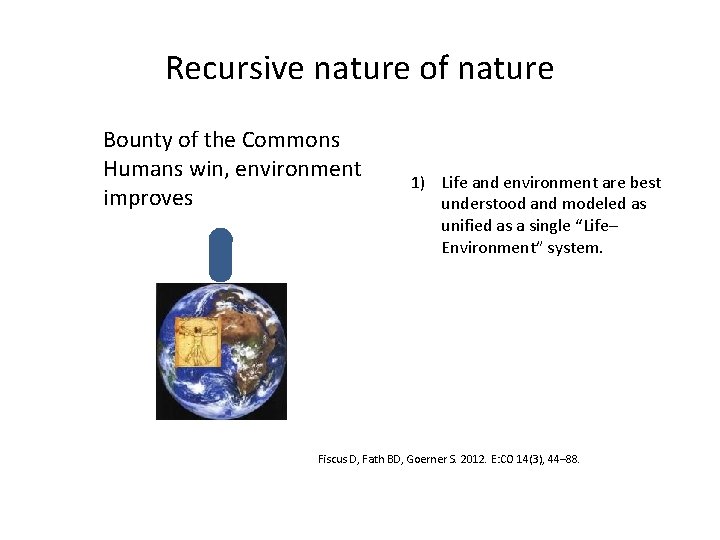 Recursive nature of nature

Bounty of the Commons
Humans win, environment improves

1) Life and environment are best understood and modeled as unified as a single "Life–Environment" system.

Fiscus D, Fath BD, Goerner S. 2012. E:CO 14(3), 44–88.